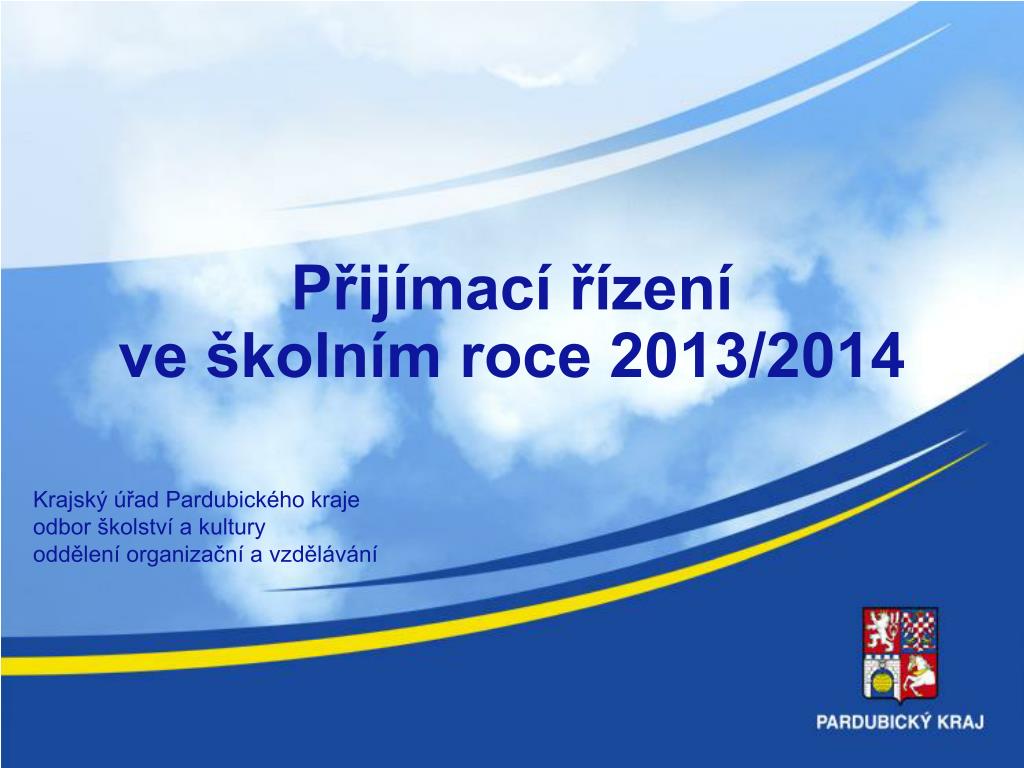 Přijímací řízení
ve školním roce 2013/2014

Krajský úřad Pardubického kraje
odbor školství a kultury
oddělení organizační a vzdělávání

PARDUBICKÝ KRAJ